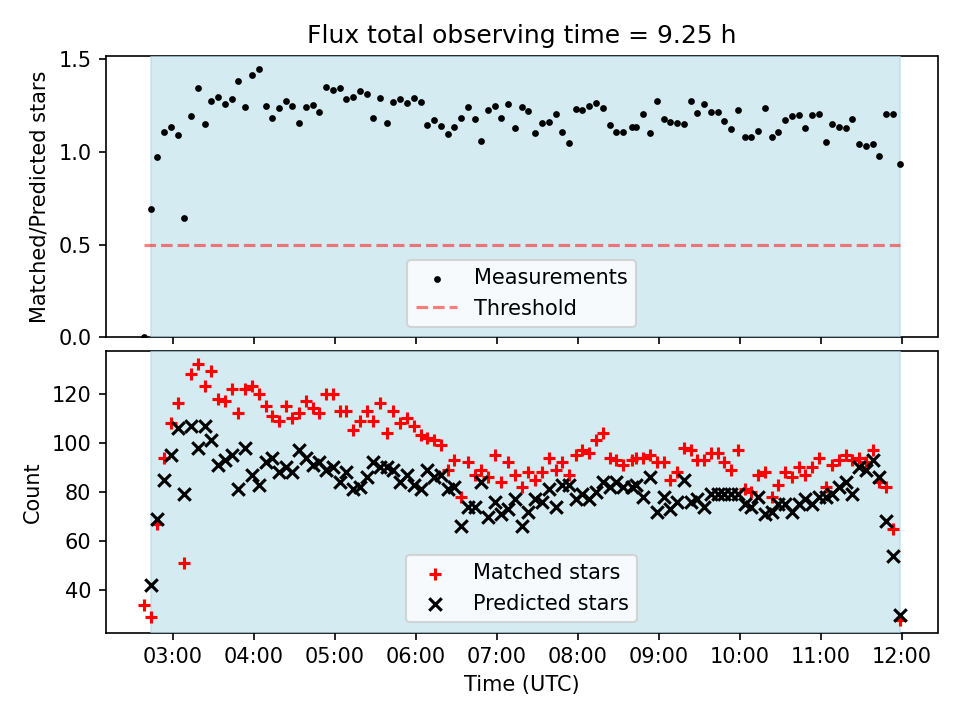 Flux total observing time = 9.25 h

Matched/Predicted stars

1.5
1.0
0.5
0.0

Measurements
Threshold

Count

120
100
80
60
40

Matched stars
Predicted stars

03:00 04:00 05:00 06:00 07:00 08:00 09:00 10:00 11:00 12:00

Time (UTC)